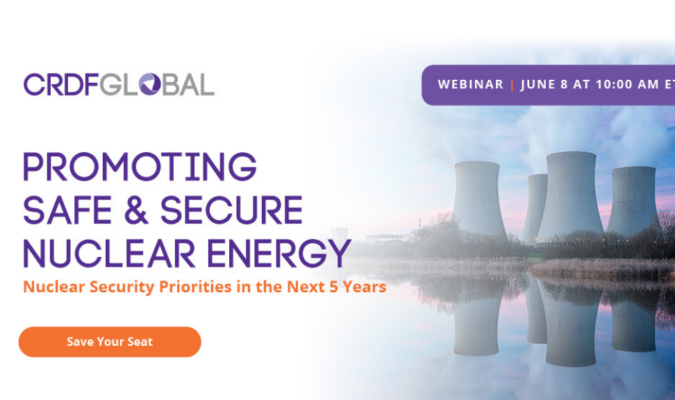 CRDFGLOBAL

WEBINAR | JUNE 8 AT 10:00 AM ET

PROMOTING SAFE & SECURE NUCLEAR ENERGY

Nuclear Security Priorities in the Next 5 Years

Save Your Seat